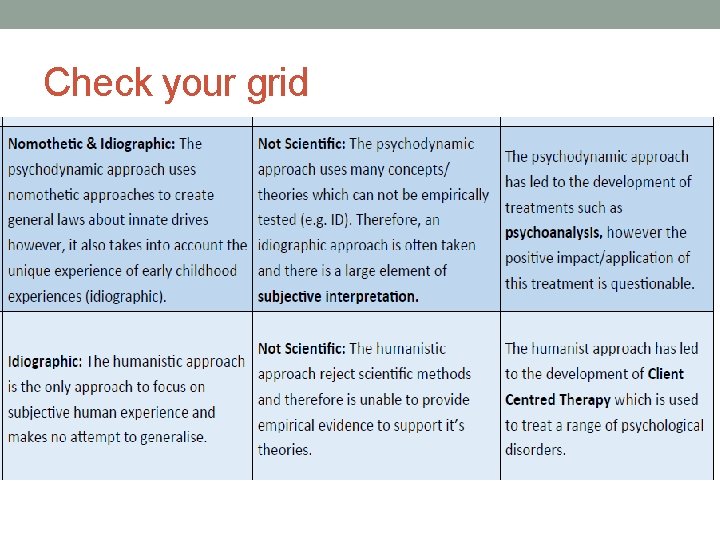 Check your grid

| | | |
|---|---|---|
| Nomothetic & Idiographic: The psychodynamic approach uses nomothetic approaches to create general laws about innate drives however, it also takes into account the unique experience of early childhood experiences (idiographic). | Not Scientific: The psychodynamic approach uses many concepts/ theories which can not be empirically tested (e.g. ID). Therefore, an idiographic approach is often taken and there is a large element of subjective interpretation. | The psychodynamic approach has led to the development of treatments such as psychoanalysis, however the positive impact/application of this treatment is questionable. |
| Idiographic: The humanistic approach is the only approach to focus on subjective human experience and makes no attempt to generalise. | Not Scientific: The humanistic approach reject scientific methods and therefore is unable to provide empirical evidence to support it's theories. | The humanist approach has led to the development of Client Centred Therapy which is used to treat a range of psychological disorders. |